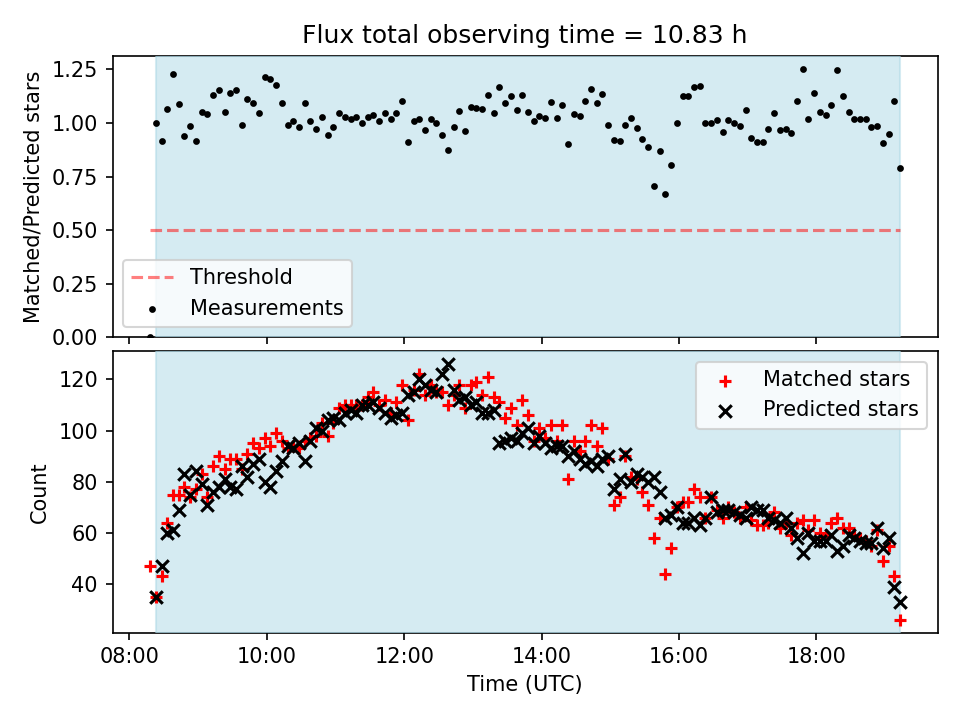 Flux total observing time = 10.83 h

Matched/Predicted stars

1.25
1.00
0.75
0.50
0.25
0.00

Threshold
Measurements

Count

120
100
80
60
40

Matched stars
Predicted stars

08:00
10:00
12:00
14:00
16:00
18:00

Time (UTC)